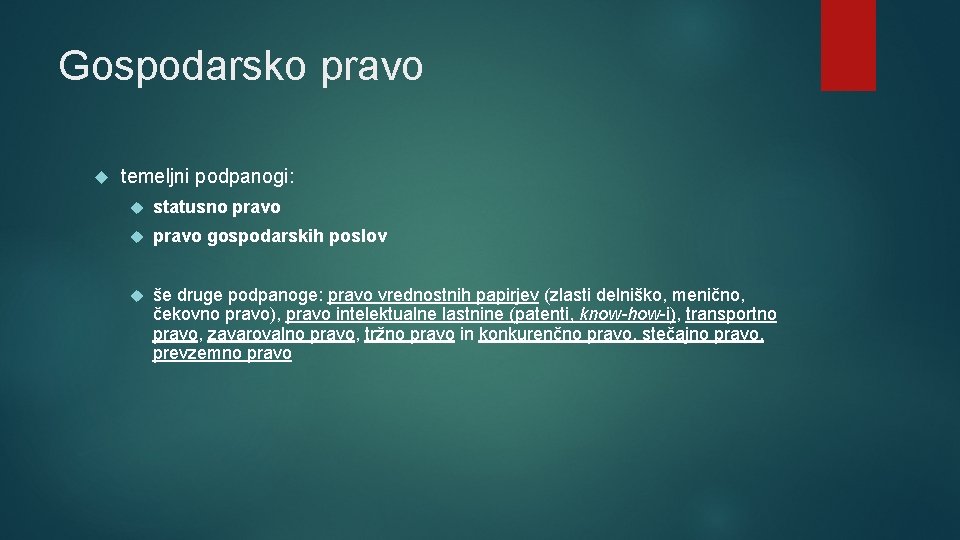 Gospodarsko pravo

temeljni podpanogi:

statusno pravo

pravo gospodarskih poslov

še druge podpanoge: pravo vrednostnih papirjev (zlasti delniško, menično, čekovno pravo), pravo intelektualne lastnine (patenti, know-how-i), transportno pravo, zavarovalno pravo, tržno pravo in konkurenčno pravo, stečajno pravo, prevzemno pravo